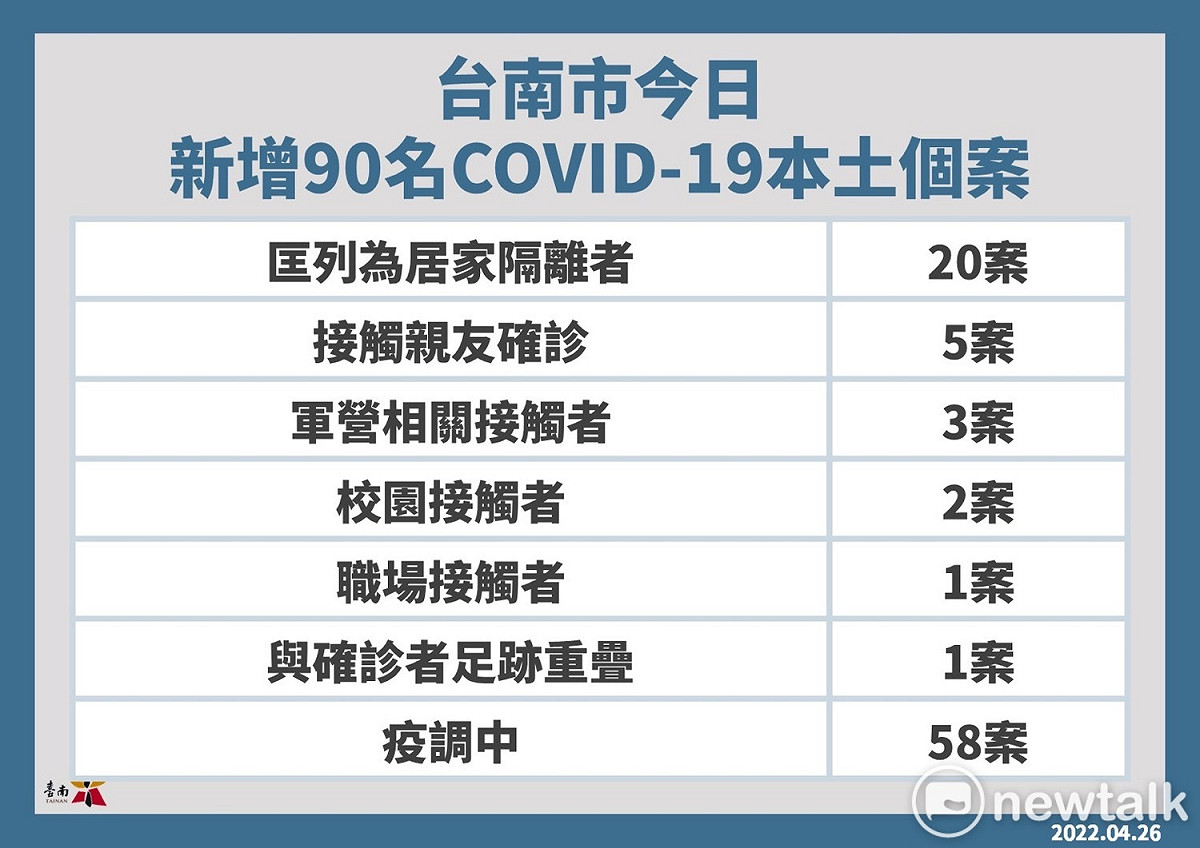 台南市今日
新增90名COVID-19本土個案

| 匡列為居家隔離者 | 20案 |
|---|---|
| 接觸親友確診 | 5案 |
| 軍營相關接觸者 | 3案 |
| 校園接觸者 | 2案 |
| 職場接觸者 | 1案 |
| 與確診者足跡重疊 | 1案 |
| 疫調中 | 58案 |

臺南
TAINAN

newtalk
2022.04.26